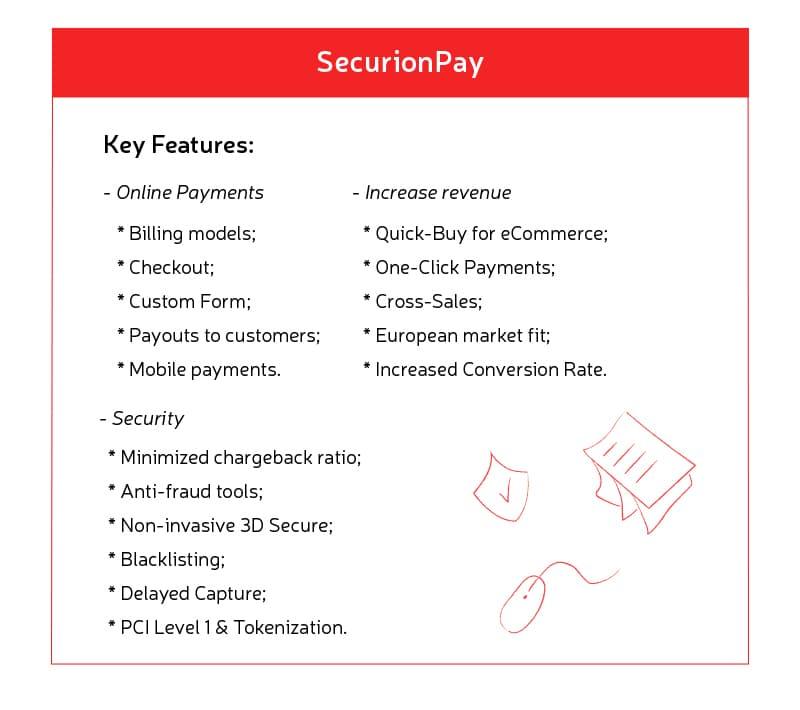 SecurionPay

Key Features:

- Online Payments

* Billing models;

* Checkout;

* Custom Form;

* Payouts to customers;

* Mobile payments.

- Increase revenue

* Quick-Buy for eCommerce;

* One-Click Payments;

* Cross-Sales;

* European market fit;

* Increased Conversion Rate.

- Security

* Minimized chargeback ratio;

* Anti-fraud tools;

* Non-invasive 3D Secure;

* Blacklisting;

* Delayed Capture;

* PCI Level 1 & Tokenization.